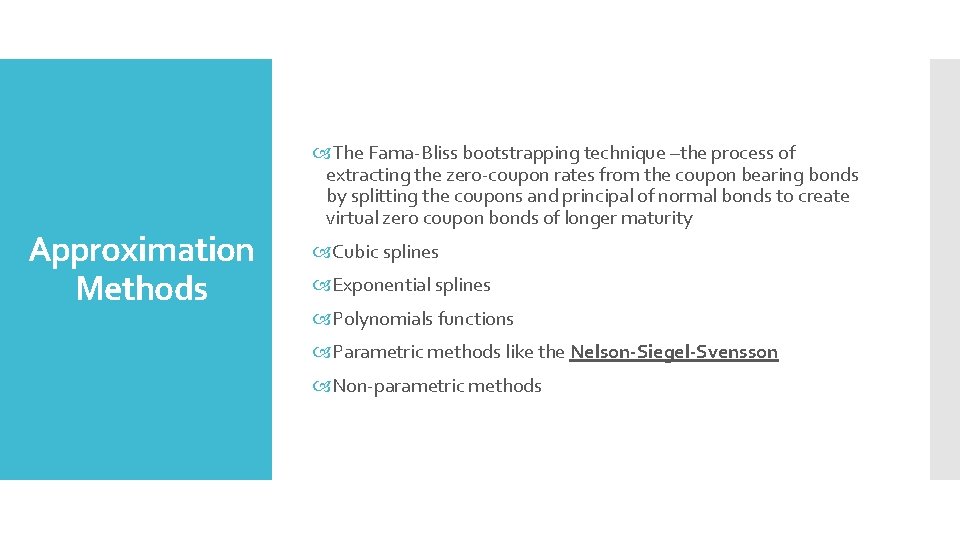 Approximation Methods

The Fama-Bliss bootstrapping technique –the process of extracting the zero-coupon rates from the coupon bearing bonds by splitting the coupons and principal of normal bonds to create virtual zero coupon bonds of longer maturity

Cubic splines

Exponential splines

Polynomials functions

Parametric methods like the Nelson-Siegel-Svensson

Non-parametric methods